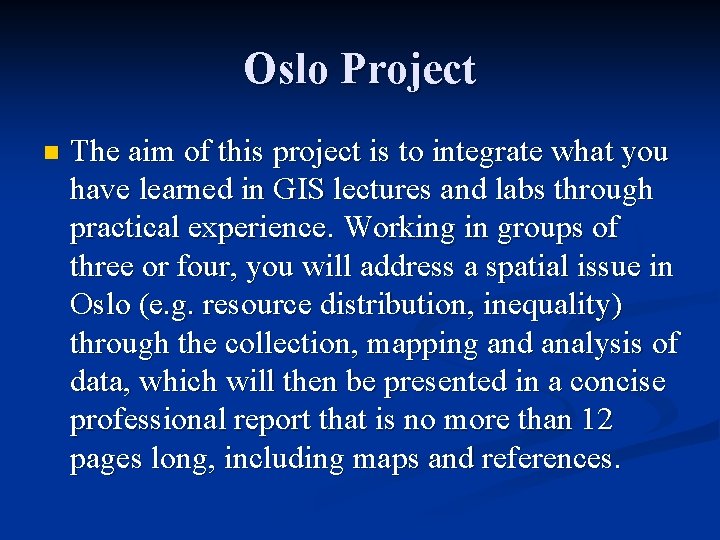 Oslo Project

The aim of this project is to integrate what you have learned in GIS lectures and labs through practical experience. Working in groups of three or four, you will address a spatial issue in Oslo (e.g. resource distribution, inequality) through the collection, mapping and analysis of data, which will then be presented in a concise professional report that is no more than 12 pages long, including maps and references.